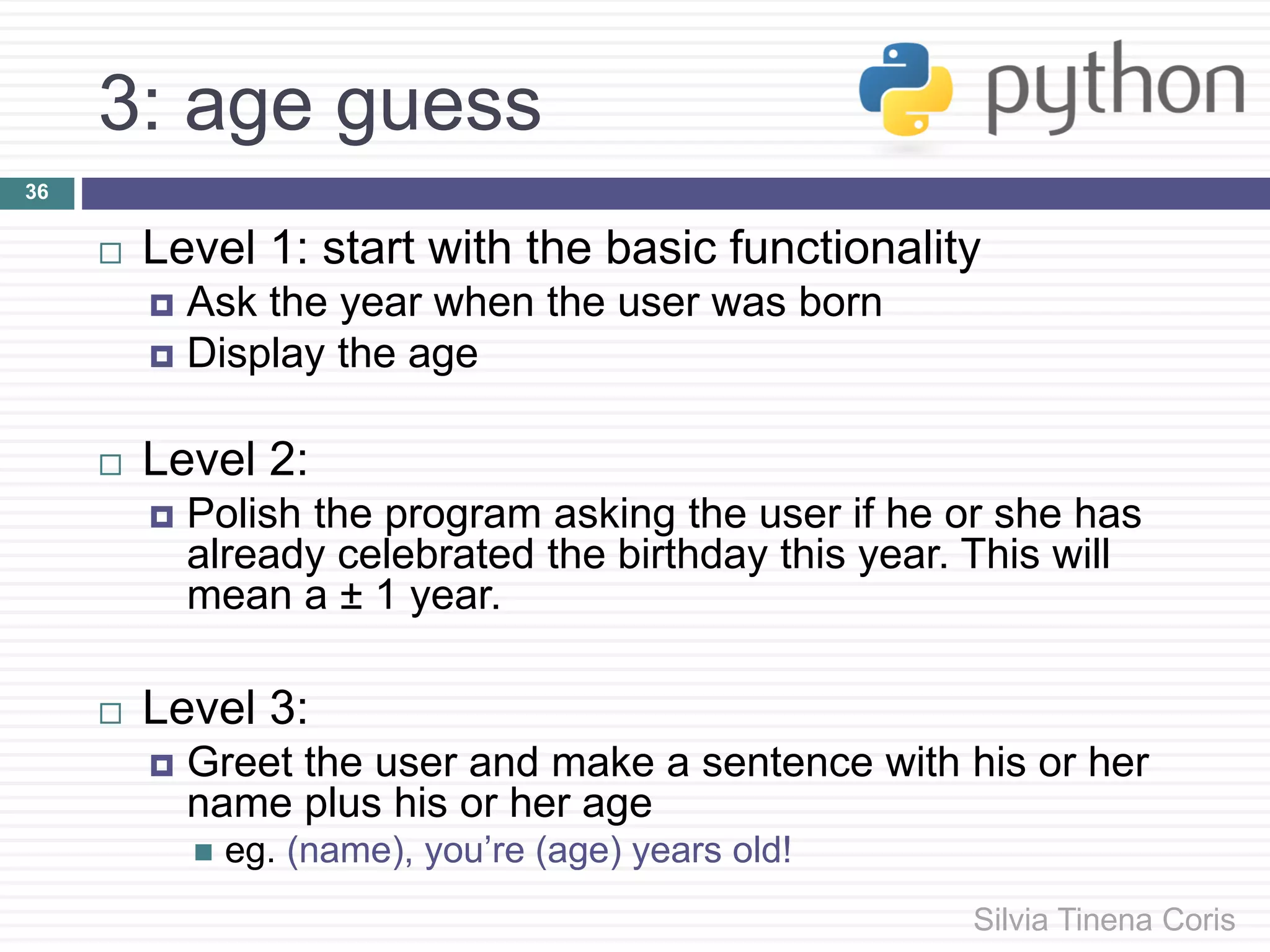 3: age guess

python

36

Level 1: start with the basic functionality

Ask the year when the user was born

Display the age

Level 2:

Polish the program asking the user if he or she has already celebrated the birthday this year. This will mean a ± 1 year.

Level 3:

Greet the user and make a sentence with his or her name plus his or her age

eg. (name), you're (age) years old!

Silvia Tinena Coris